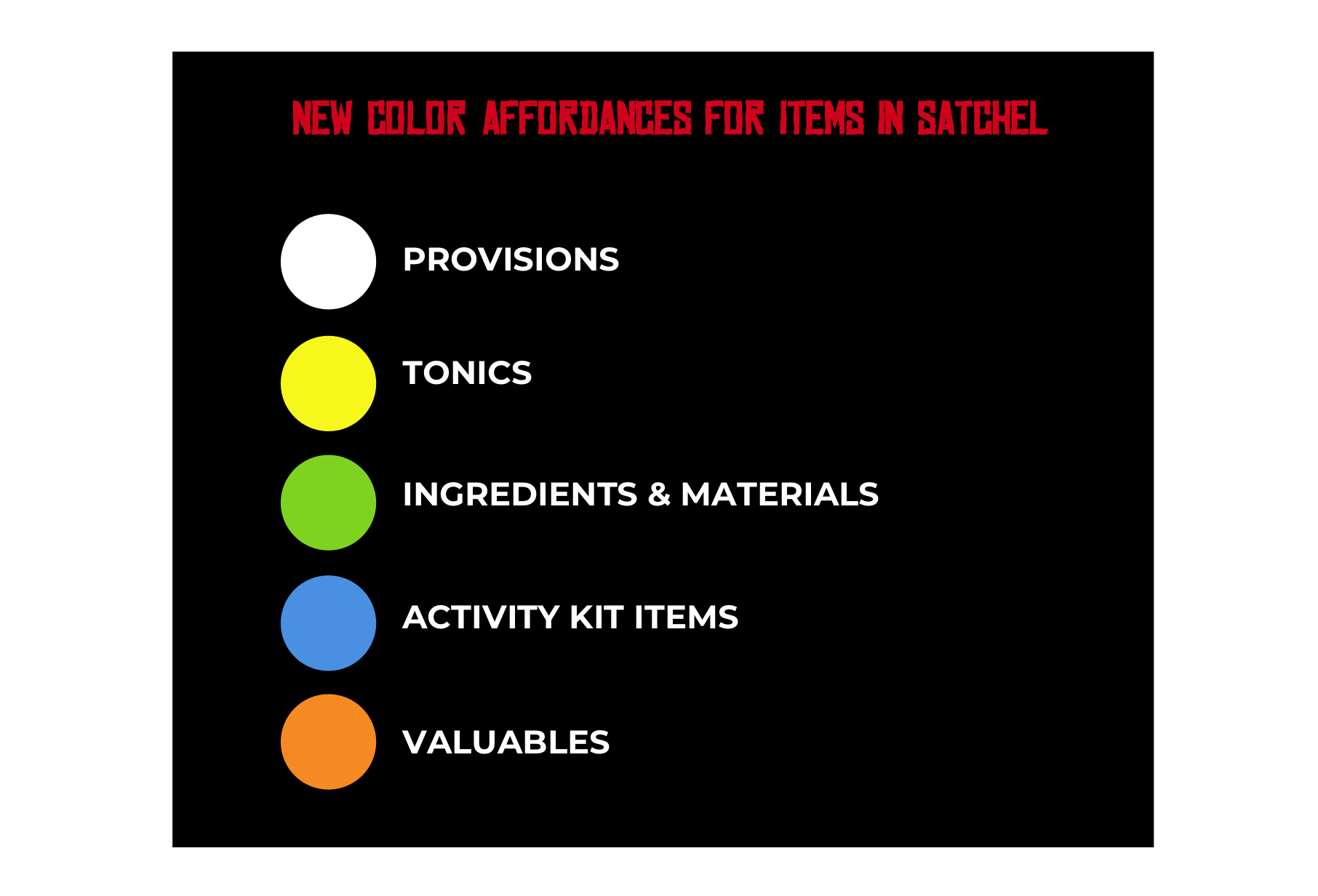 NEW COLOR AFFORDANCES FOR ITEMS IN SATCHEL

PROVISIONS

TONICS

INGREDIENTS & MATERIALS

ACTIVITY KIT ITEMS

VALUABLES